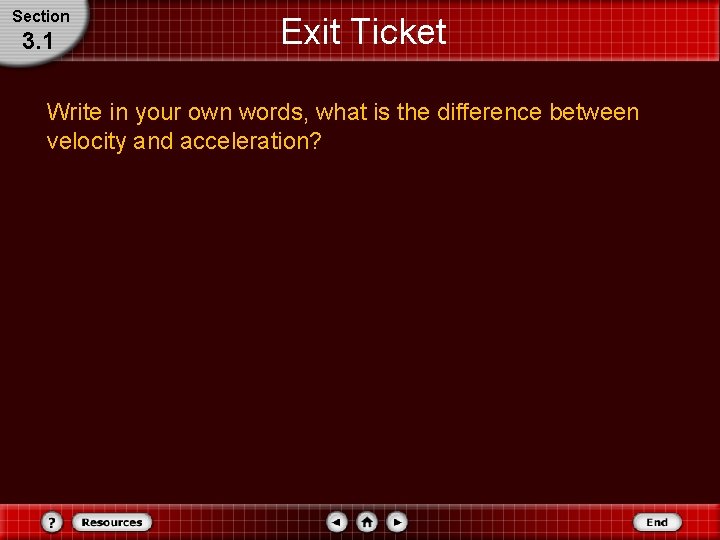 Section
3.1

Exit Ticket

Write in your own words, what is the difference between velocity and acceleration?

?
Resources
End